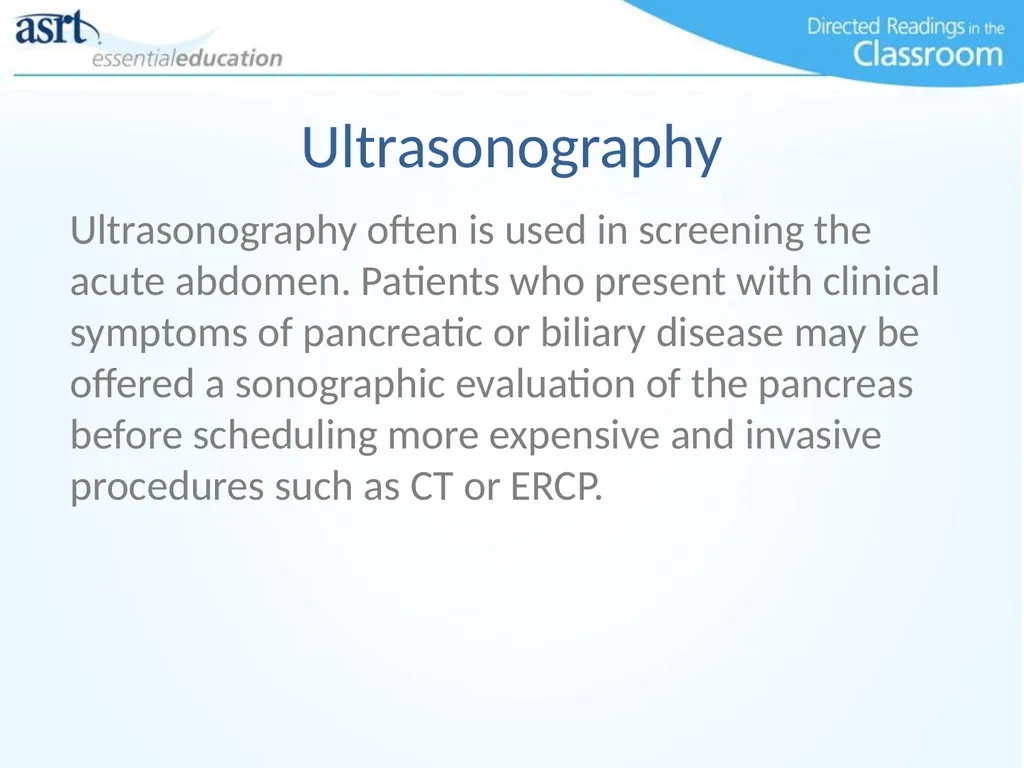 asrt essentialeducation

Directed Readings in the Classroom

Ultrasonography

Ultrasonography often is used in screening the acute abdomen. Patients who present with clinical symptoms of pancreatic or biliary disease may be offered a sonographic evaluation of the pancreas before scheduling more expensive and invasive procedures such as CT or ERCP.